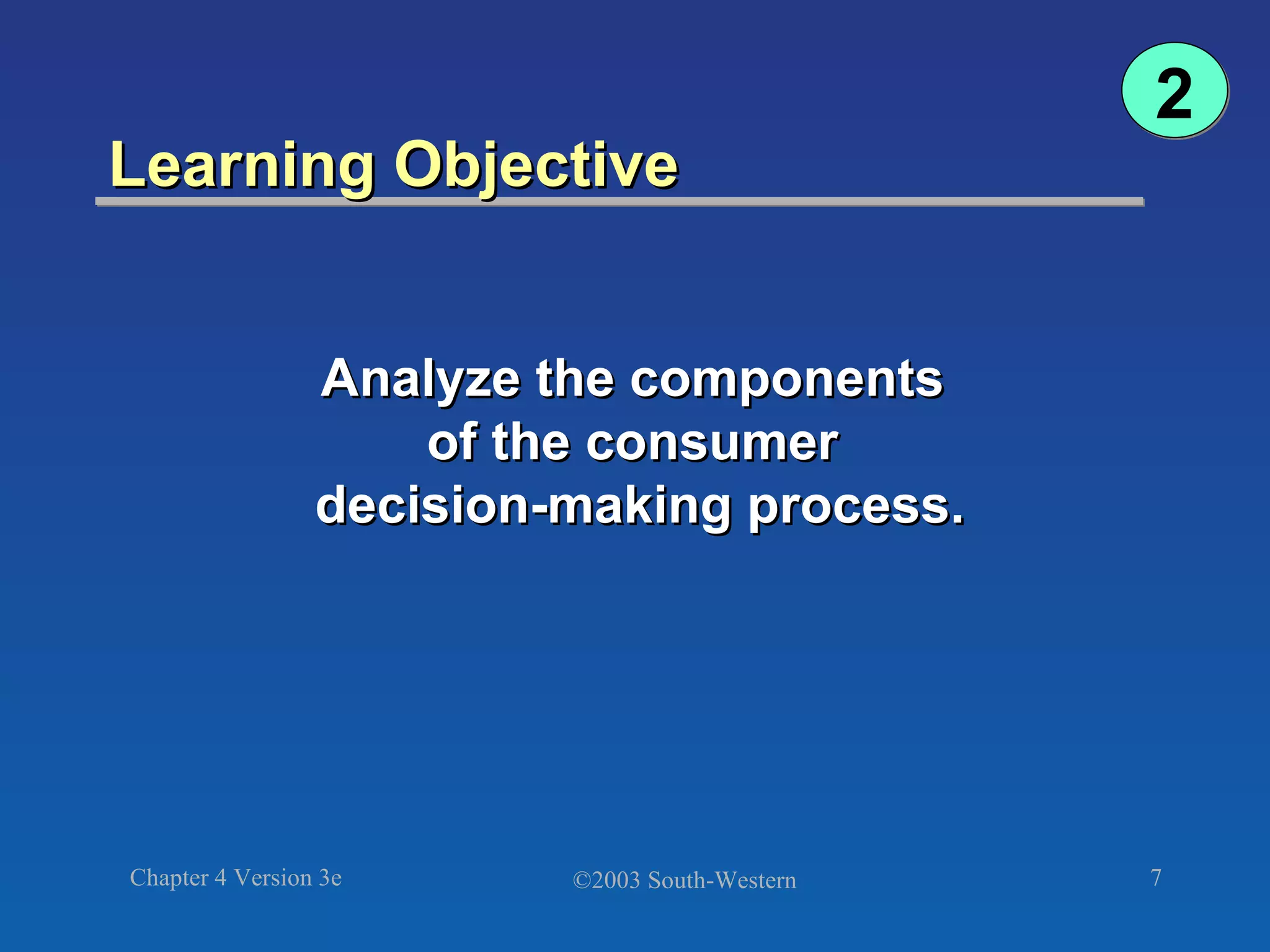 2

Learning Objective

Analyze the components of the consumer decision-making process.

Chapter 4 Version 3e

©2003 South-Western

7